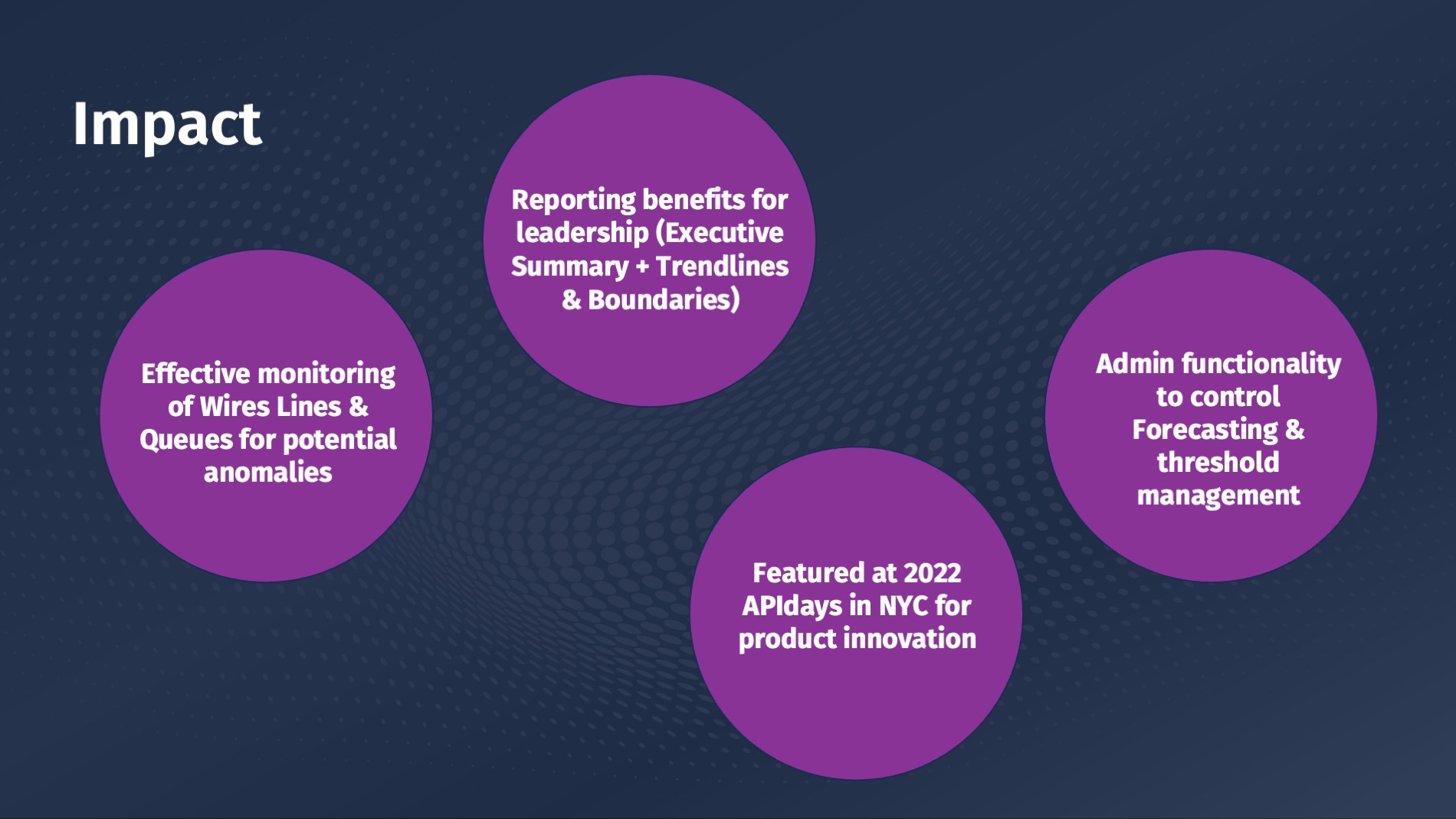 Impact

Effective monitoring of Wires Lines & Queues for potential anomalies

Reporting benefits for leadership (Executive Summary + Trendlines & Boundaries)

Featured at 2022 APIdays in NYC for product innovation

Admin functionality to control Forecasting & threshold management